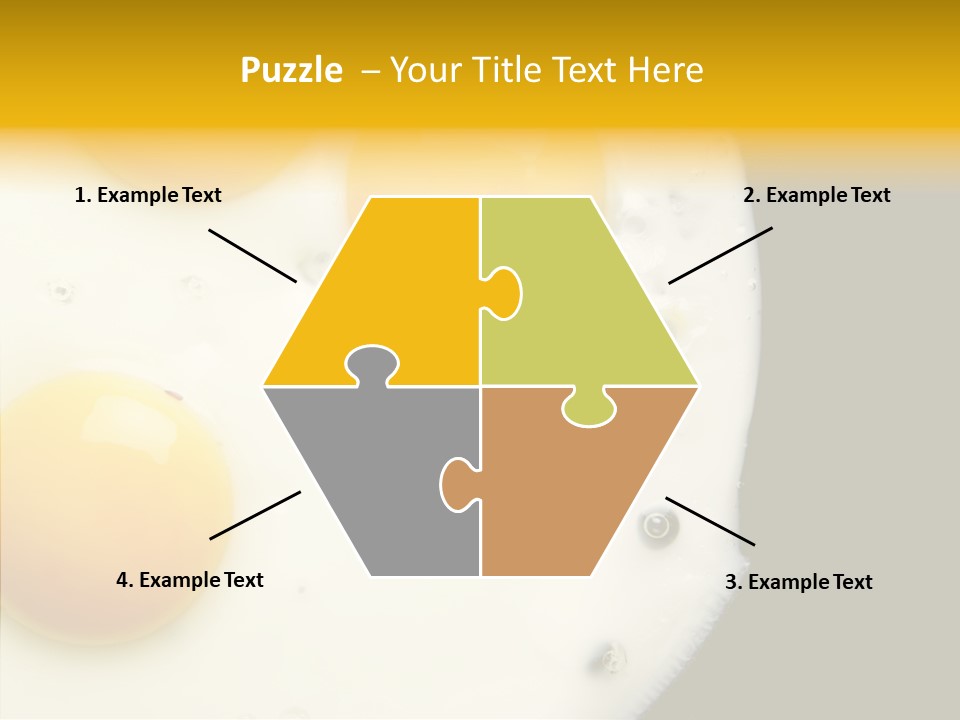 Puzzle – Your Title Text Here

1. Example Text

2. Example Text

4. Example Text

3. Example Text